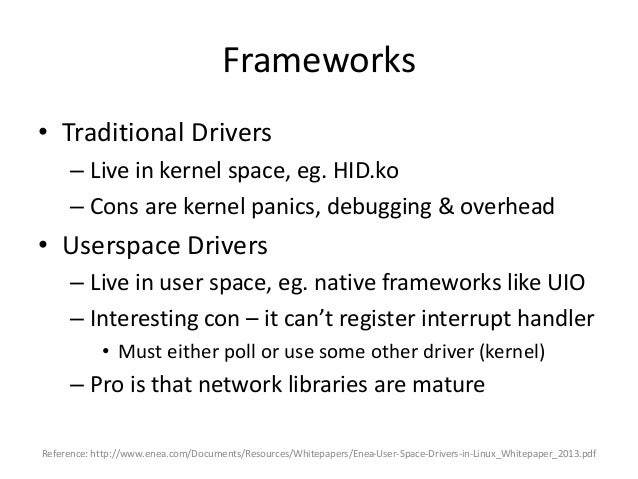 Frameworks

• Traditional Drivers
– Live in kernel space, eg. HID.ko
– Cons are kernel panics, debugging & overhead
• Userspace Drivers
– Live in user space, eg. native frameworks like UIO
– Interesting con – it can't register interrupt handler
• Must either poll or use some other driver (kernel)
– Pro is that network libraries are mature

Reference: http://www.enea.com/Documents/Resources/Whitepapers/Enea-User-Space-Drivers-in-Linux_Whitepaper_2013.pdf